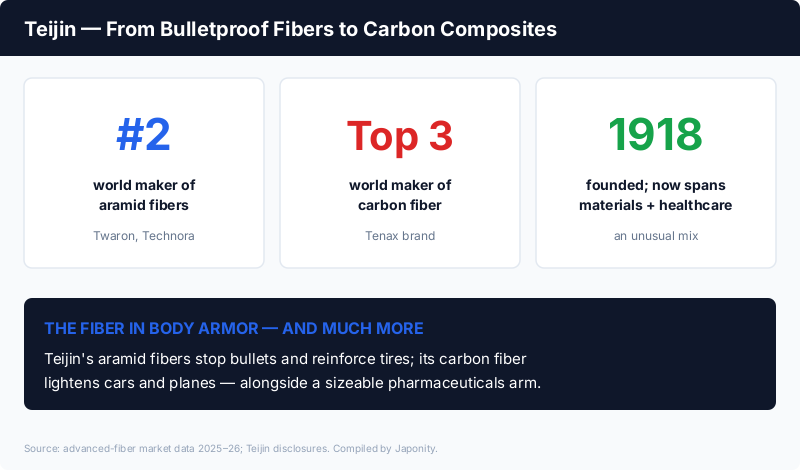 Teijin — From Bulletproof Fibers to Carbon Composites

#2

world maker of aramid fibers

Twaron, Technora

Top 3

world maker of carbon fiber

Tenax brand

1918

founded; now spans materials + healthcare

an unusual mix

THE FIBER IN BODY ARMOR — AND MUCH MORE

Teijin's aramid fibers stop bullets and reinforce tires; its carbon fiber lightens cars and planes — alongside a sizeable pharmaceuticals arm.

Source: advanced-fiber market data 2025–26; Teijin disclosures. Compiled by Japonity.